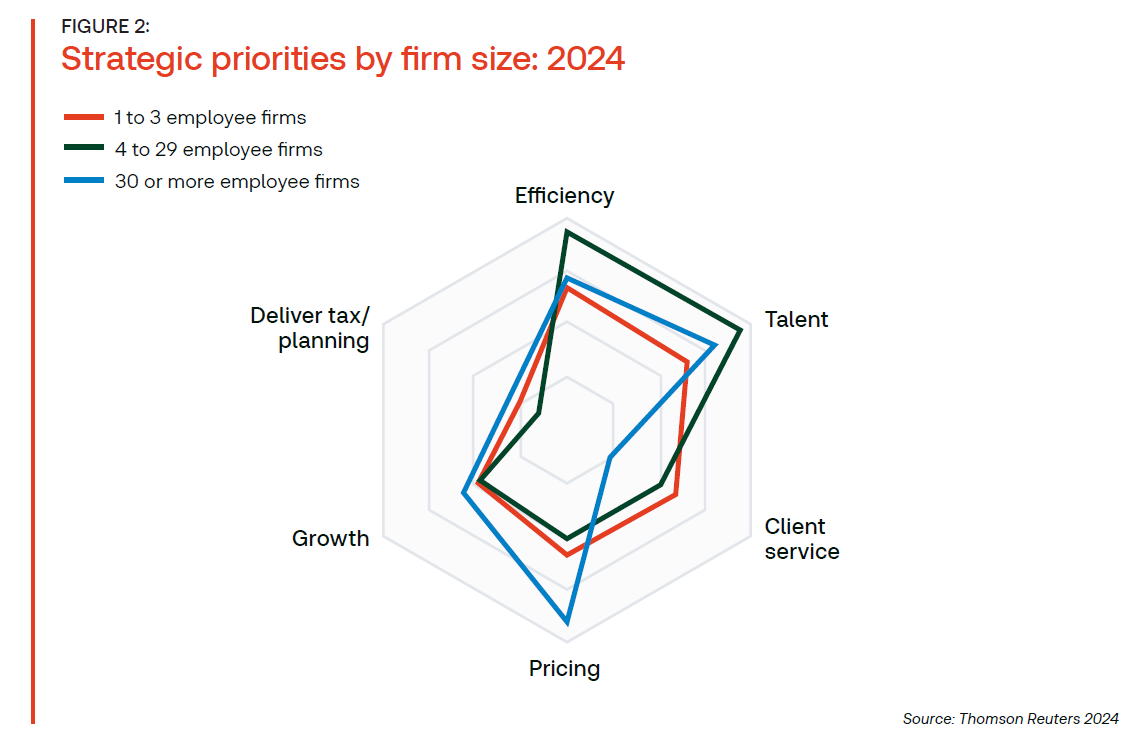 FIGURE 2:
Strategic priorities by firm size: 2024

1 to 3 employee firms
4 to 29 employee firms
30 or more employee firms

Efficiency
Talent
Client service
Pricing
Growth
Deliver tax/ planning

Source: Thomson Reuters 2024